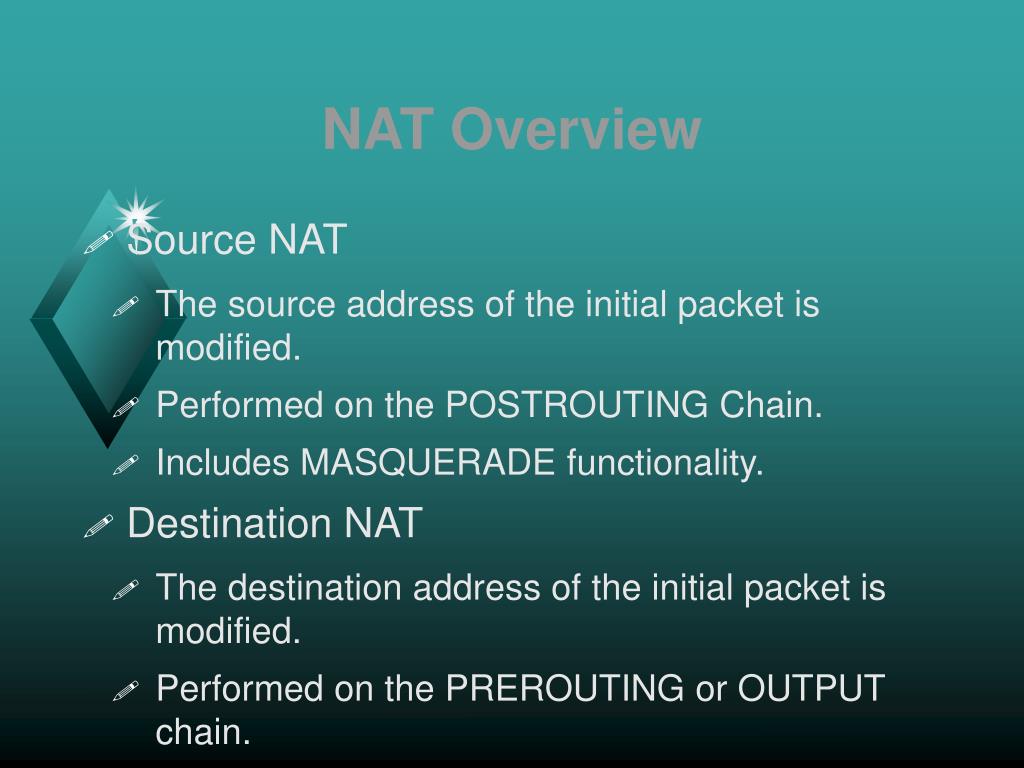 NAT Overview

Source NAT

The source address of the initial packet is modified.

Performed on the POSTROUTING Chain.

Includes MASQUERADE functionality.

Destination NAT

The destination address of the initial packet is modified.

Performed on the PREROUTING or OUTPUT chain.